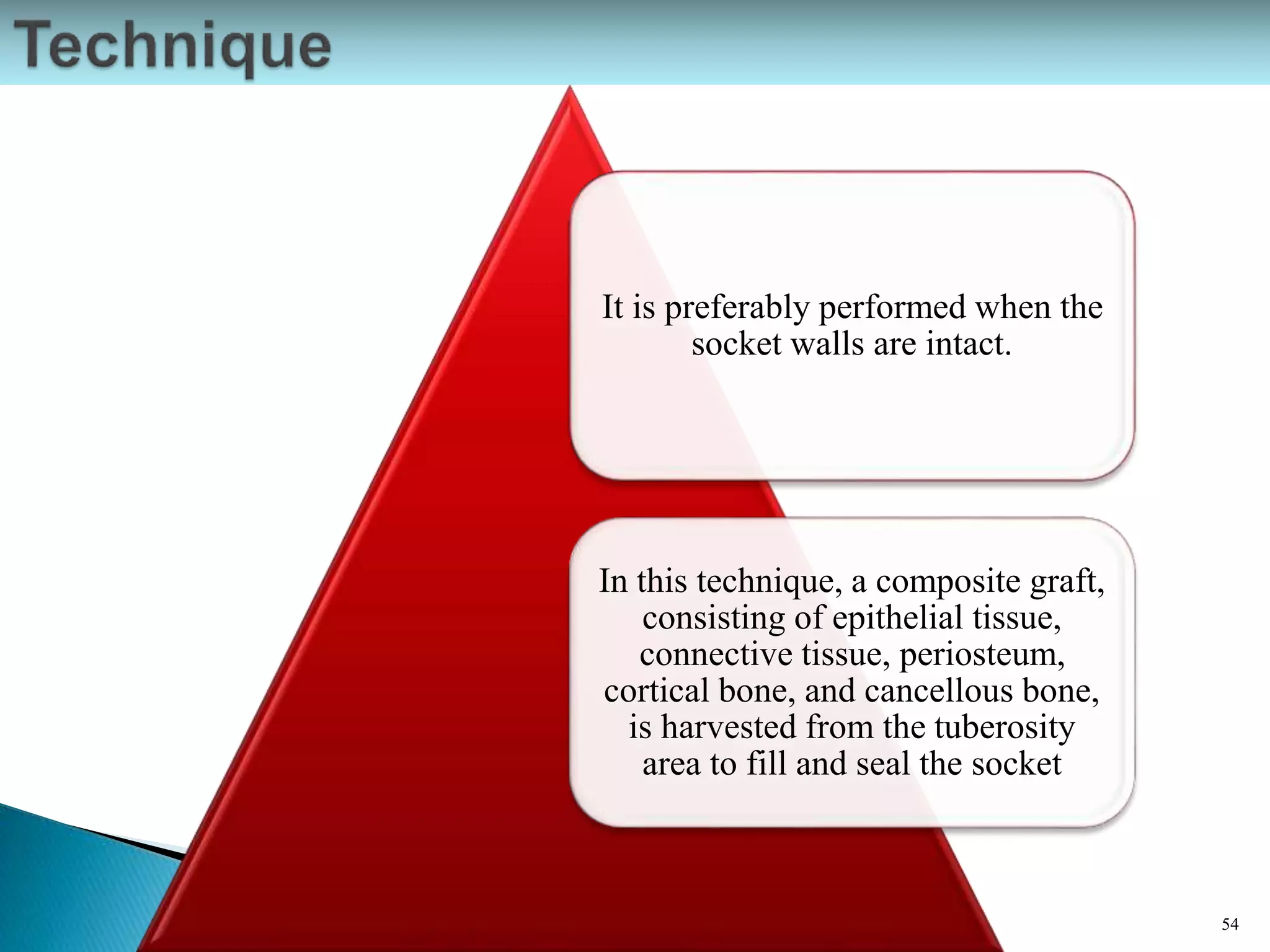 Technique

It is preferably performed when the socket walls are intact.

In this technique, a composite graft, consisting of epithelial tissue, connective tissue, periosteum, cortical bone, and cancellous bone, is harvested from the tuberosity area to fill and seal the socket

54